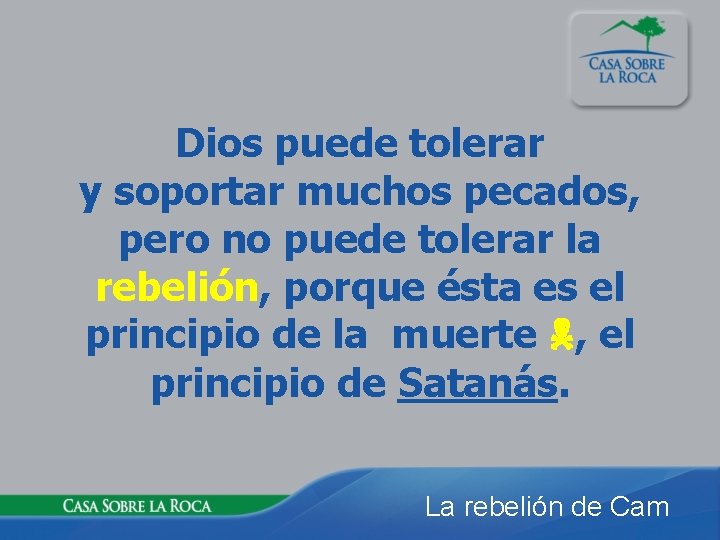 CASA SOBRE LA ROCA

Dios puede tolerar y soportar muchos pecados, pero no puede tolerar la rebelión, porque ésta es el principio de la muerte, el principio de Satanás.

CASA SOBRE LA ROCA

La rebelión de Cam